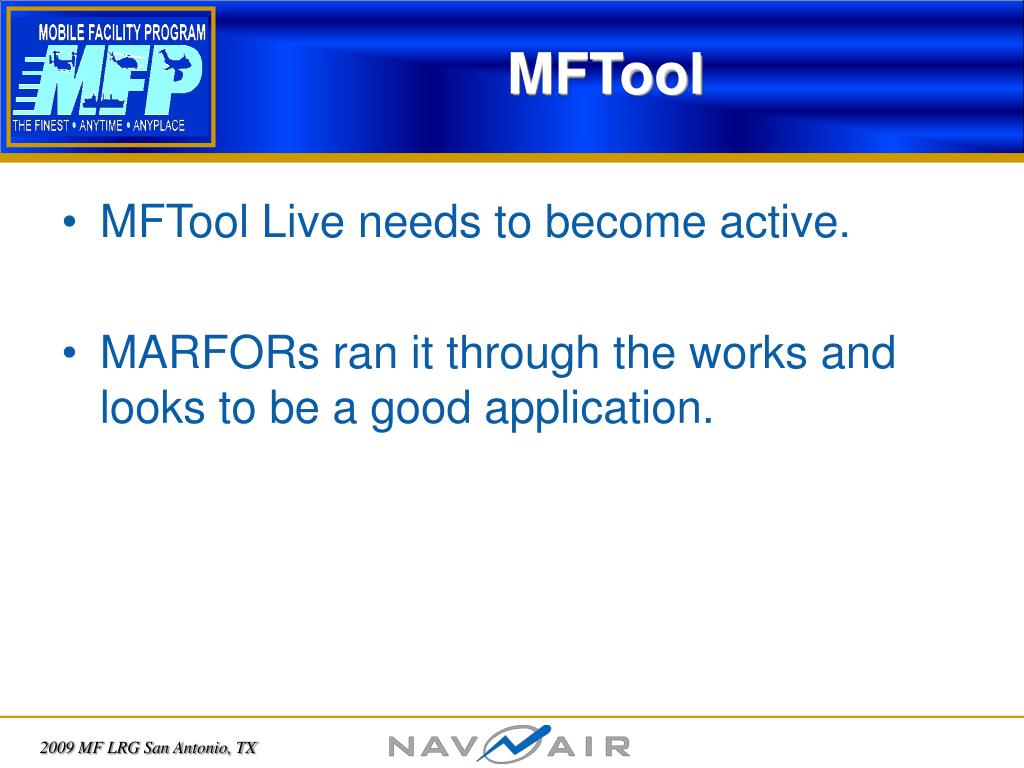 MOBILE FACILITY PROGRAM
MFP
THE FINEST • ANYTIME • ANYPLACE

MFTool

• MFTool Live needs to become active.

• MARFORs ran it through the works and looks to be a good application.

2009 MF LRG San Antonio, TX

NAVAIR